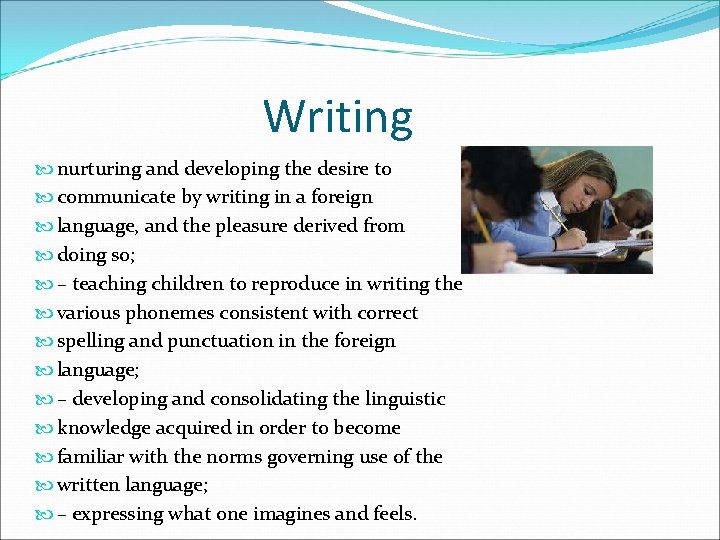 Writing

nurturing and developing the desire to
communicate by writing in a foreign
language, and the pleasure derived from
doing so;
– teaching children to reproduce in writing the
various phonemes consistent with correct
spelling and punctuation in the foreign
language;
– developing and consolidating the linguistic
knowledge acquired in order to become
familiar with the norms governing use of the
written language;
– expressing what one imagines and feels.